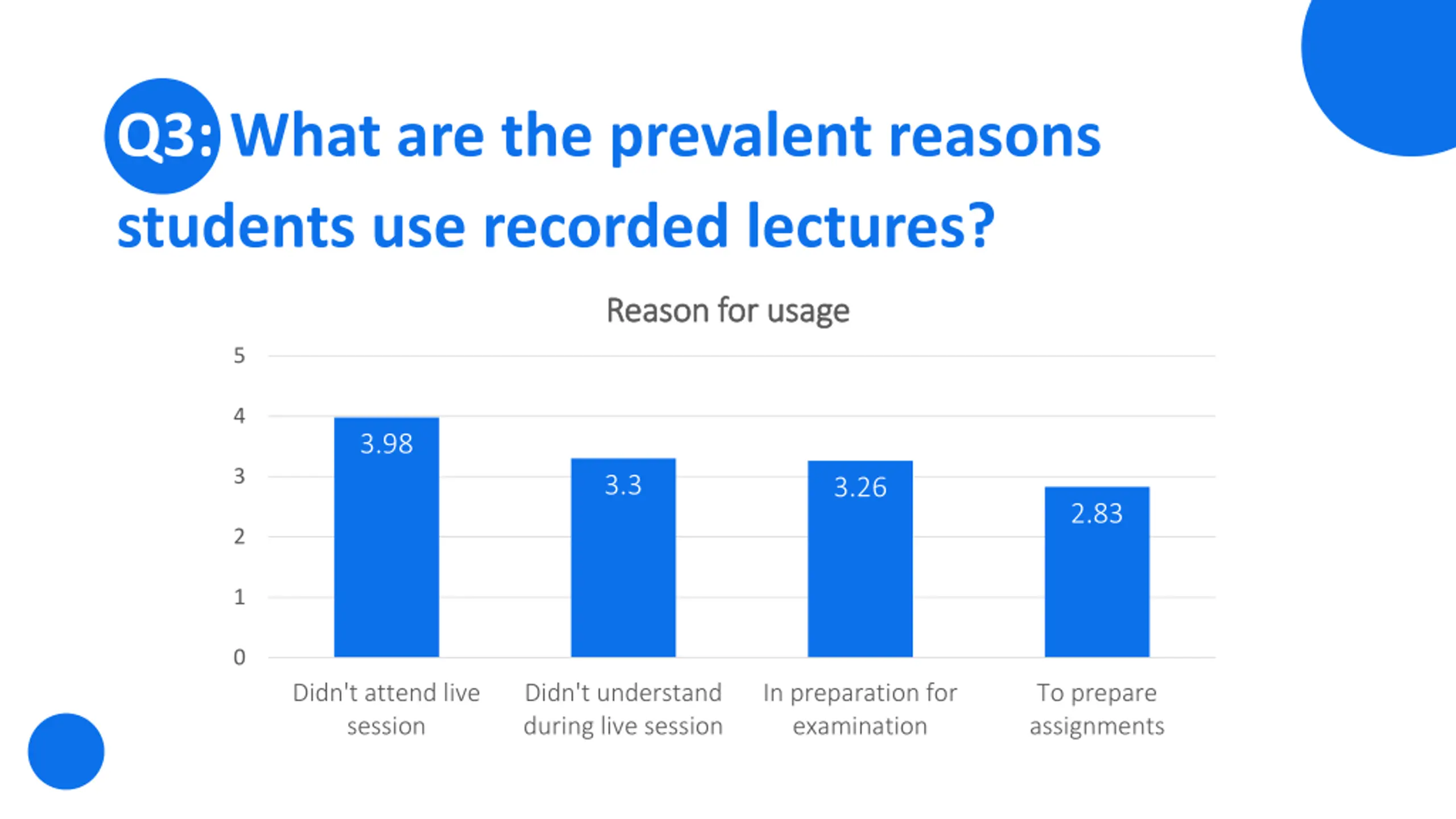 Q3: What are the prevalent reasons students use recorded lectures?

Reason for usage

5
4
3
2
1
0

3.98
3.3
3.26
2.83

Didn't attend live session
Didn't understand during live session
In preparation for examination
To prepare assignments